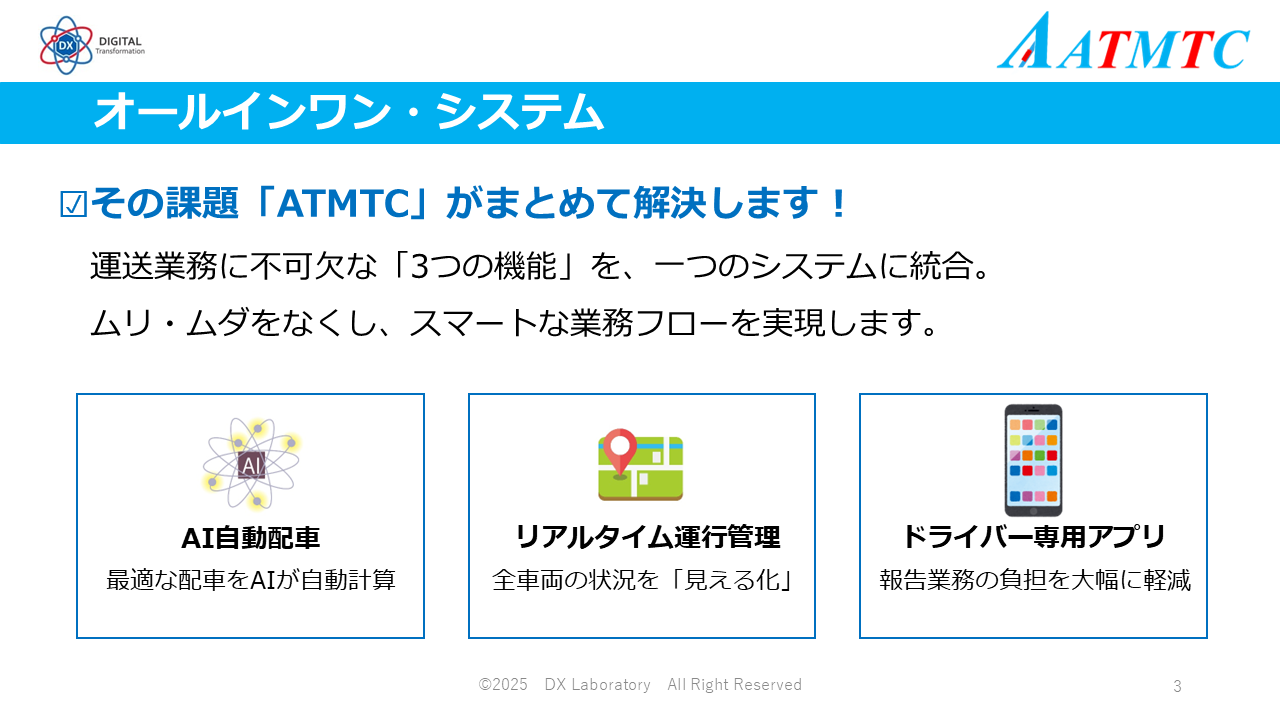 DX DIGITAL Transformation

ATMTC

オールインワン・システム

☑その課題「ATMTC」がまとめて解決します！

運送業務に不可欠な「3つの機能」を、一つのシステムに統合。

ムリ・ムダをなくし、スマートな業務フローを実現します。

AI

AI自動配車
最適な配車をAIが自動計算

リアルタイム運行管理
全車両の状況を「見える化」

ドライバー専用アプリ
報告業務の負担を大幅に軽減

©2025 DX Laboratory All Right Reserved

3